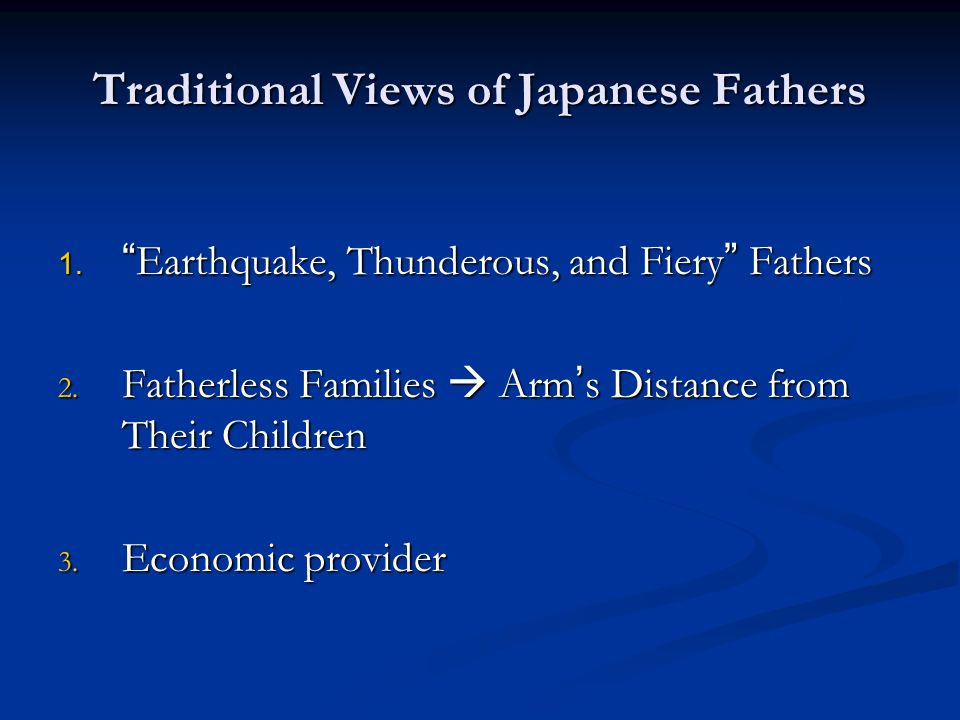 Traditional Views of Japanese Fathers

1. “Earthquake, Thunderous, and Fiery” Fathers

2. Fatherless Families → Arm’s Distance from Their Children

3. Economic provider